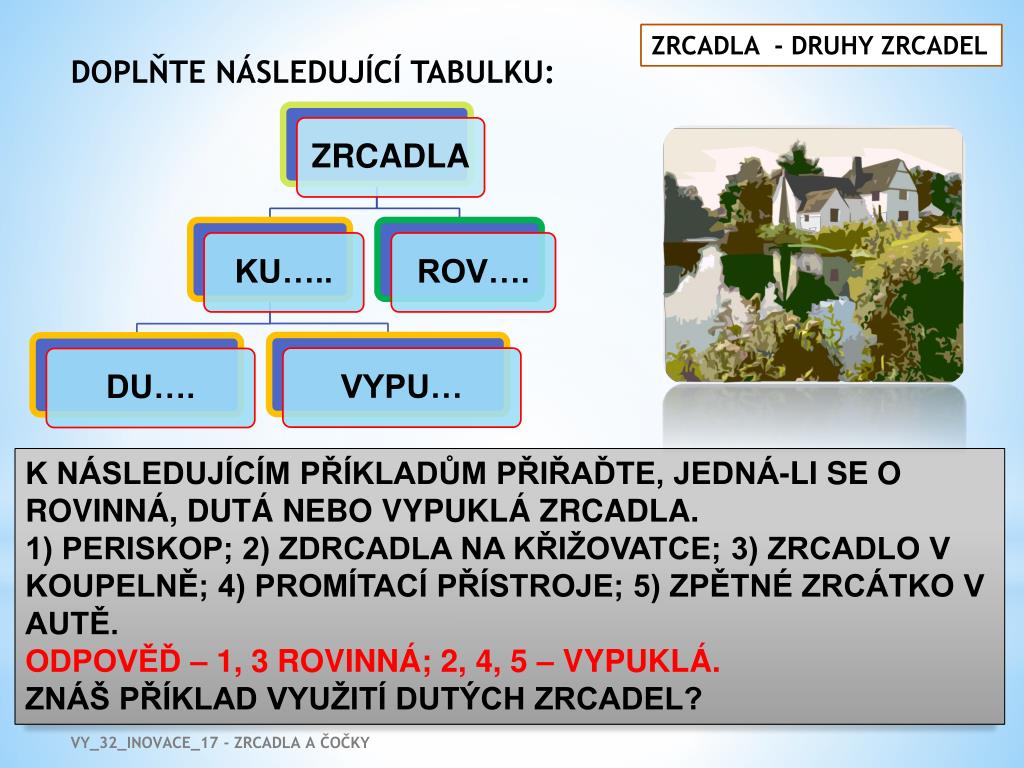 ZRCADLA - DRUHY ZRCADEL

DOPLŇTE NÁSLEDUJÍCÍ TABULKU:

ZRCADLA

KU…..

ROV….

DU….

VYPU…

K NÁSLEDUJÍCÍM PŘÍKLADŮM PŘIŘAĎTE, JEDNÁ-LI SE O ROVINNÁ, DUTÁ NEBO VYPUKLÁ ZRCADLA.
1) PERISKOP; 2) ZDRCADLA NA KŘIŽOVATCE; 3) ZRCADLO V KOUPELNĚ; 4) PROMÍTACÍ PŘÍSTROJE; 5) ZPĚTNÉ ZRCÁTKO V AUTĚ.
ODPOVĚĎ – 1, 3 ROVINNÁ; 2, 4, 5 – VYPUKLÁ.
ZNÁŠ PŘÍKLAD VYUŽITÍ DUTÝCH ZRCADEL?

VY_32_INOVACE_17 - ZRCADLA A ČOČKY